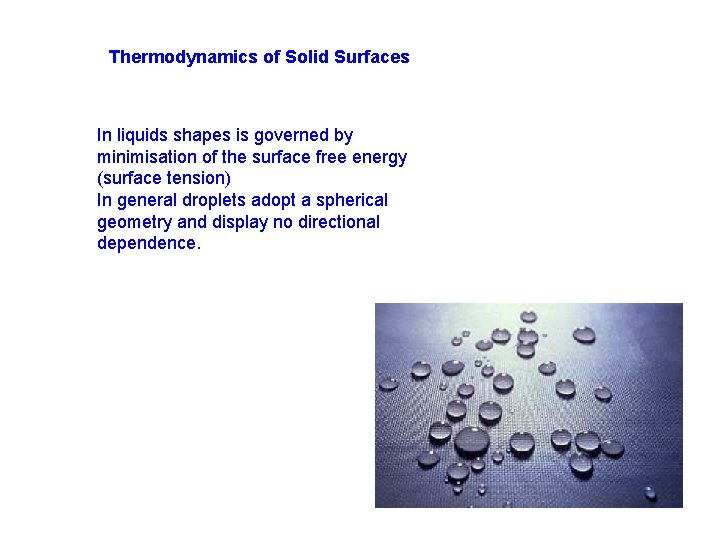 Thermodynamics of Solid Surfaces

In liquids shapes is governed by minimisation of the surface free energy (surface tension)
In general droplets adopt a spherical geometry and display no directional dependence.